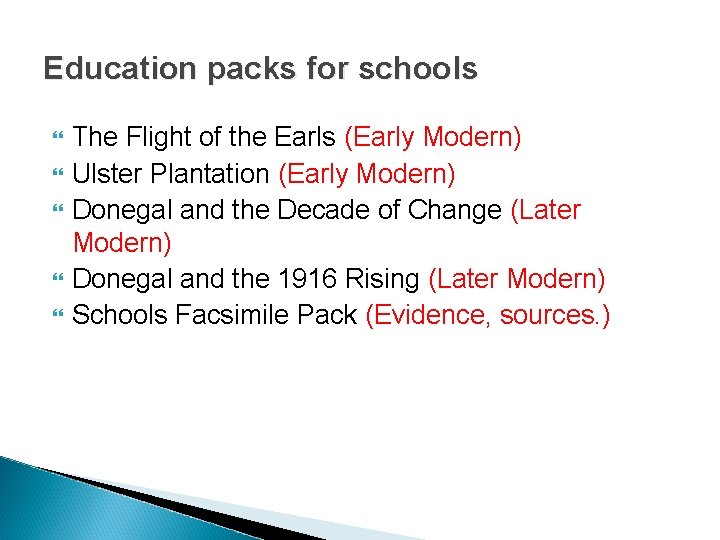 Education packs for schools

- The Flight of the Earls (Early Modern)
- Ulster Plantation (Early Modern)
- Donegal and the Decade of Change (Later Modern)
- Donegal and the 1916 Rising (Later Modern)
- Schools Facsimile Pack (Evidence, sources.)